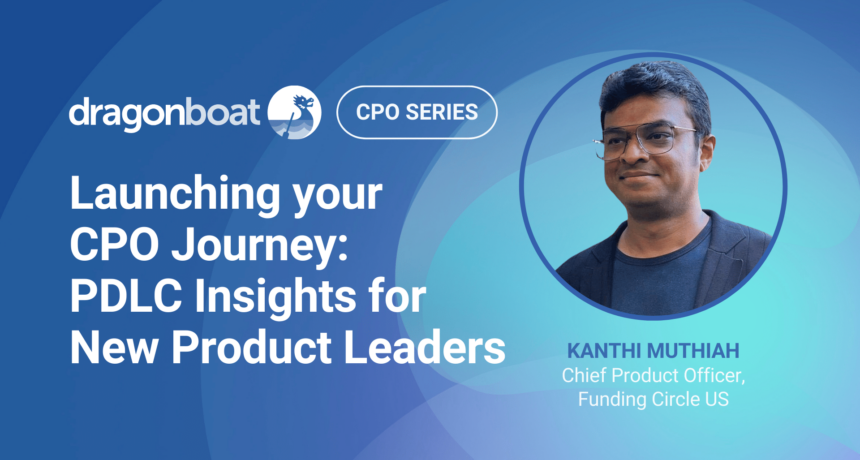 dragonboat

CPO SERIES

Launching your CPO Journey: PDLC Insights for New Product Leaders

KANTHI MUTHIAH
Chief Product Officer, Funding Circle US